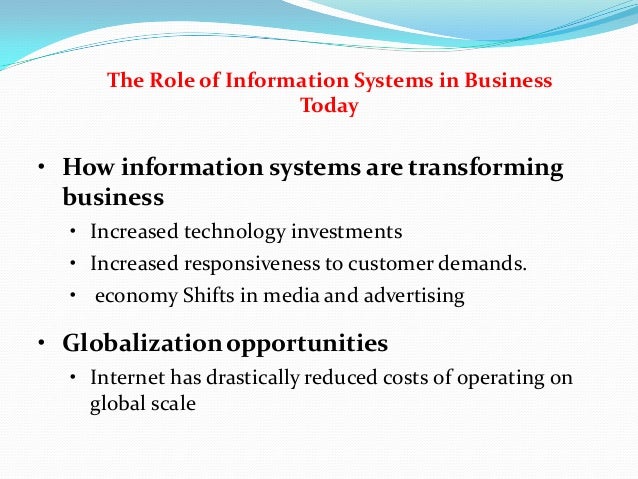 The Role of Information Systems in Business Today

• How information systems are transforming business
  • Increased technology investments
  • Increased responsiveness to customer demands.
  • economy Shifts in media and advertising

• Globalization opportunities
  • Internet has drastically reduced costs of operating on global scale